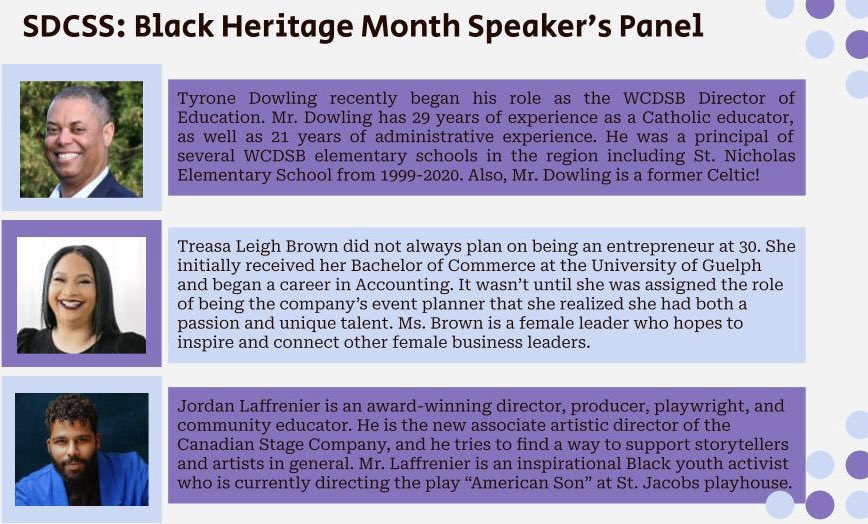 SDCSS: Black Heritage Month Speaker's Panel

Tyrone Dowling recently began his role as the WCDSB Director of Education. Mr. Dowling has 29 years of experience as a Catholic educator, as well as 21 years of administrative experience. He was a principal of several WCDSB elementary schools in the region including St. Nicholas Elementary School from 1999-2020. Also, Mr. Dowling is a former Celtic!

Treasa Leigh Brown did not always plan on being an entrepreneur at 30. She initially received her Bachelor of Commerce at the University of Guelph and began a career in Accounting. It wasn't until she was assigned the role of being the company's event planner that she realized she had both a passion and unique talent. Ms. Brown is a female leader who hopes to inspire and connect other female business leaders.

Jordan Laffrenier is an award-winning director, producer, playwright, and community educator. He is the new associate artistic director of the Canadian Stage Company, and he tries to find a way to support storytellers and artists in general. Mr. Laffrenier is an inspirational Black youth activist who is currently directing the play "American Son" at St. Jacobs playhouse.